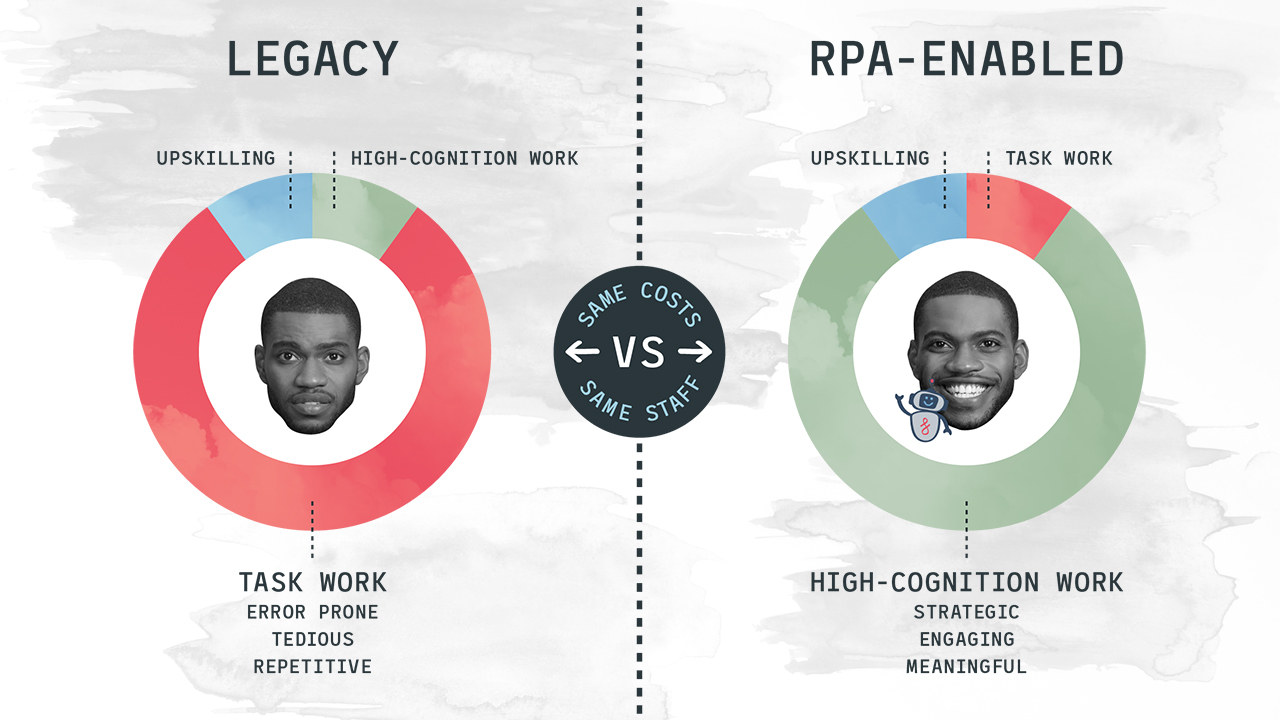 LEGACY

UPSKILLING

HIGH-COGNITION WORK

TASK WORK
ERROR PRONE
TEDIOUS
REPETITIVE

SAME COSTS
VS
SAME STAFF

RPA-ENABLED

UPSKILLING

TASK WORK

HIGH-COGNITION WORK
STRATEGIC
ENGAGING
MEANINGFUL